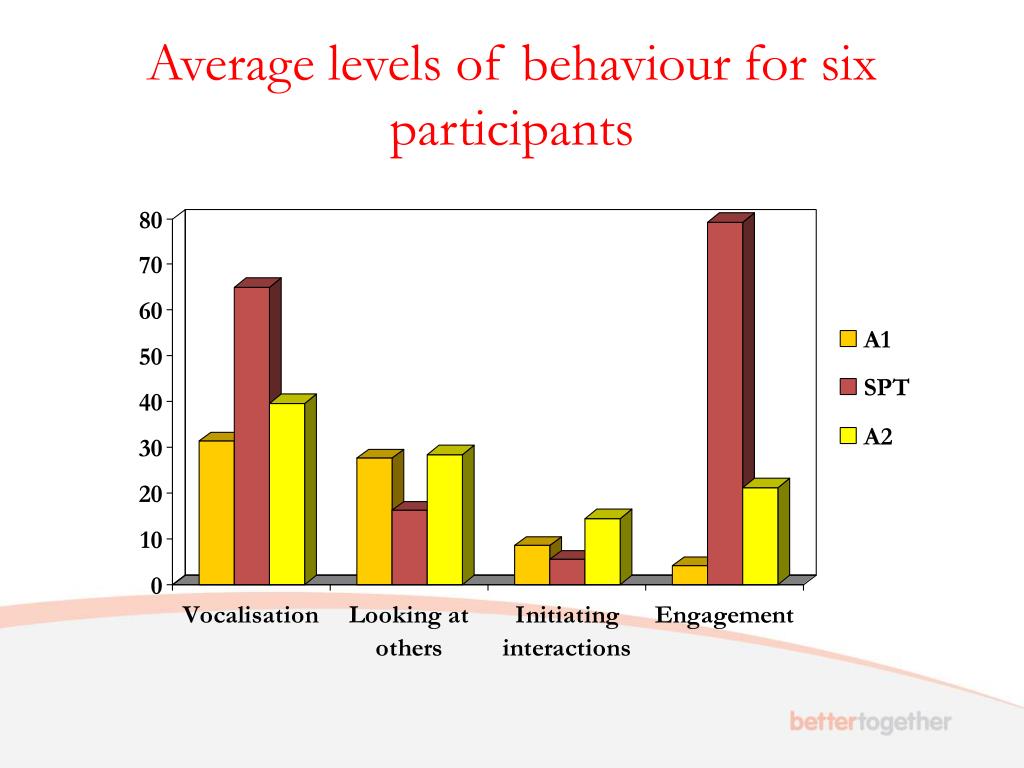 Average levels of behaviour for six participants

80
70
60
50
40
30
20
10
0

Vocalisation
Looking at others
Initiating interactions
Engagement

A1
SPT
A2

bettertogether